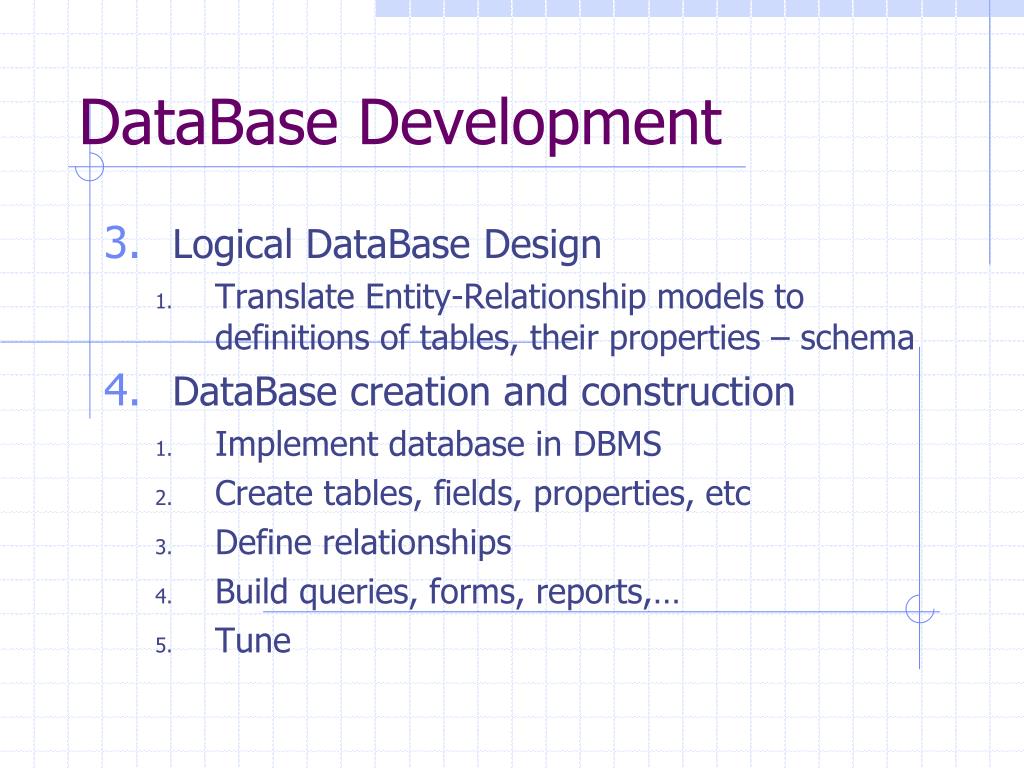 DataBase Development

3. Logical DataBase Design

1. Translate Entity-Relationship models to definitions of tables, their properties – schema

4. DataBase creation and construction

1. Implement database in DBMS
2. Create tables, fields, properties, etc
3. Define relationships
4. Build queries, forms, reports,…
5. Tune